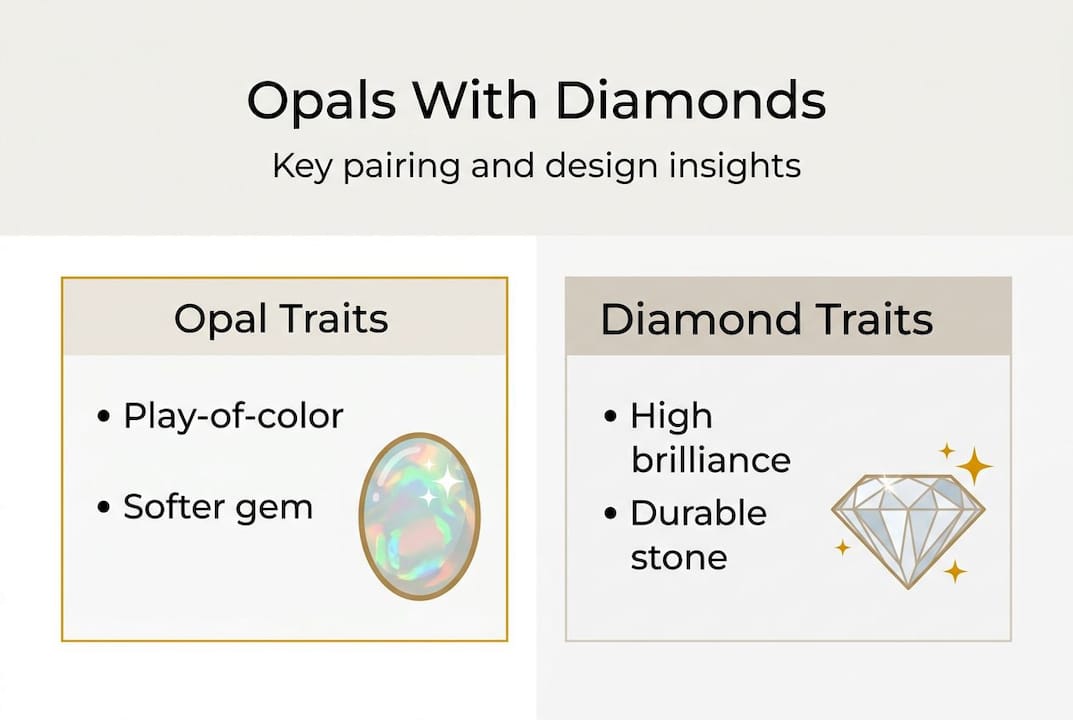 Opals With Diamonds
Key pairing and design insights

Opal Traits

• Play-of-color
• Softer gem

Diamond Traits

• High brilliance
• Durable stone